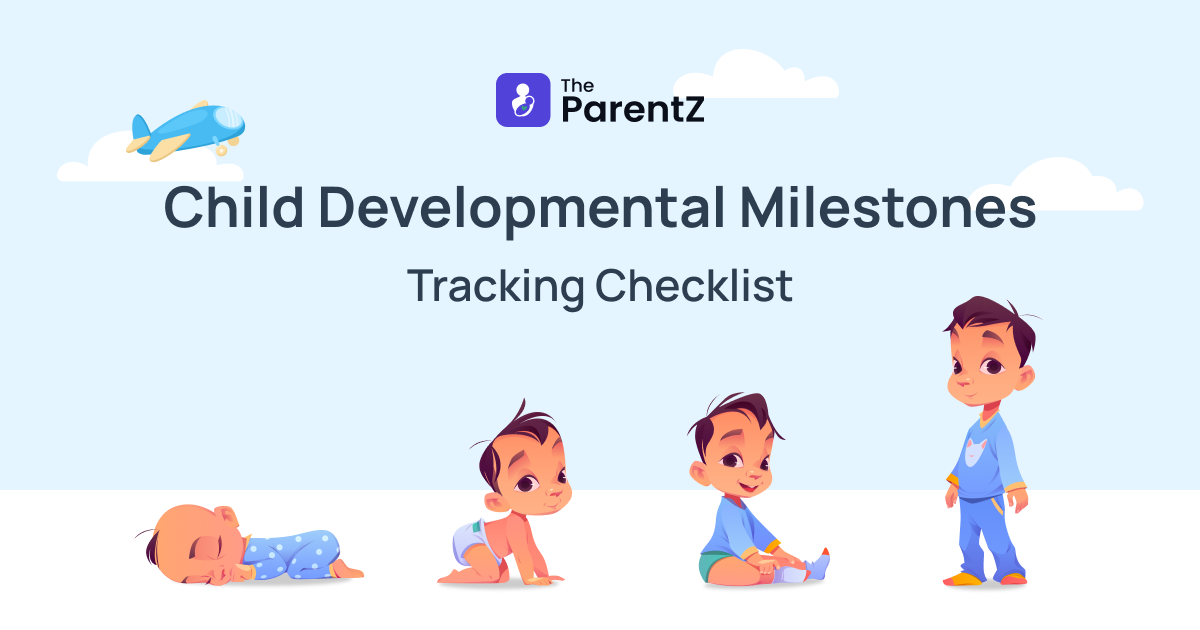 The ParentZ

Child Developmental Milestones

Tracking Checklist